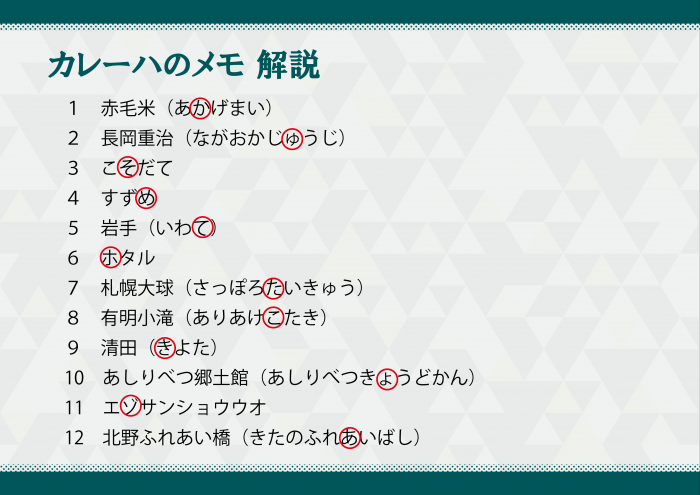 カレーハのメモ 解説

1 赤毛米（あかげまい）
2 長岡重治（ながおかじゅうじ）
3 こそだて
4 すずめ
5 岩手（いわて）
6 ホタル
7 札幌大球（さっぽろたいきゅう）
8 有明小滝（ありあけこたき）
9 清田（きよた）
10 あしりべつ郷土館（あしりべつきょうどかん）
11 エゾサンショウウオ
12 北野ふれあい橋（きたのふれあいばし）